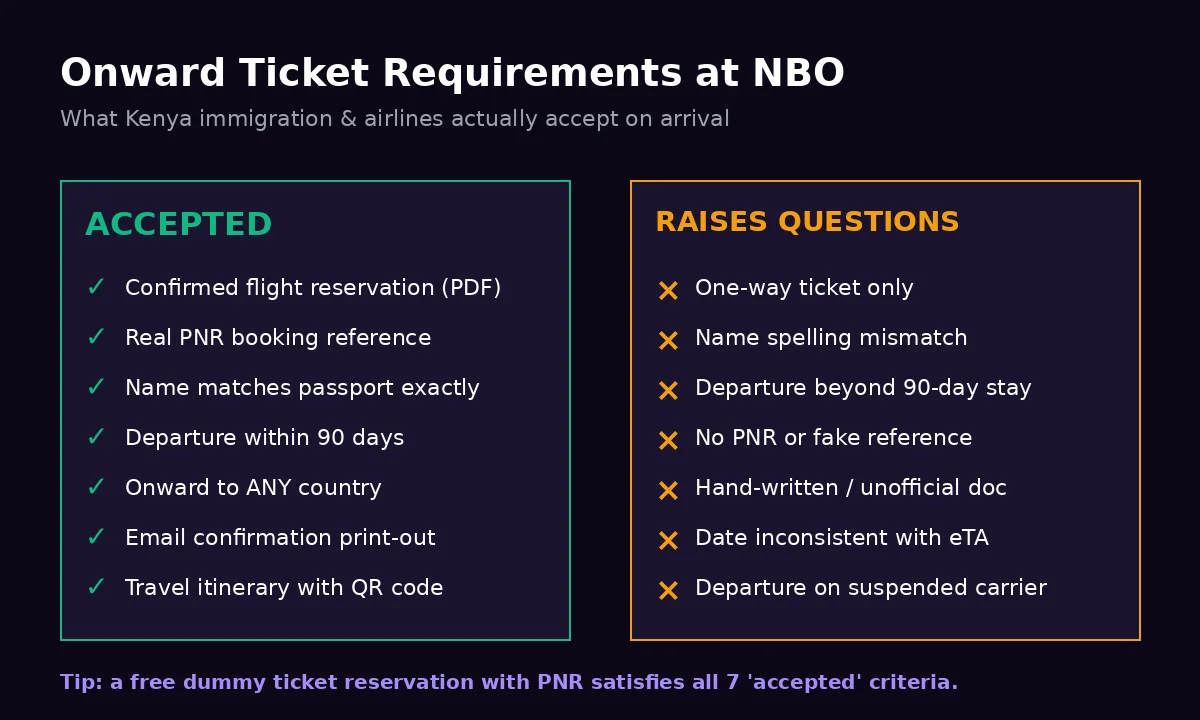 Onward Ticket Requirements at NBO

What Kenya immigration & airlines actually accept on arrival

ACCEPTED

✓ Confirmed flight reservation (PDF)
✓ Real PNR booking reference
✓ Name matches passport exactly
✓ Departure within 90 days
✓ Onward to ANY country
✓ Email confirmation print-out
✓ Travel itinerary with QR code

RAISES QUESTIONS

✕ One-way ticket only
✕ Name spelling mismatch
✕ Departure beyond 90-day stay
✕ No PNR or fake reference
✕ Hand-written / unofficial doc
✕ Date inconsistent with eTA
✕ Departure on suspended carrier

Tip: a free dummy ticket reservation with PNR satisfies all 7 'accepted' criteria.